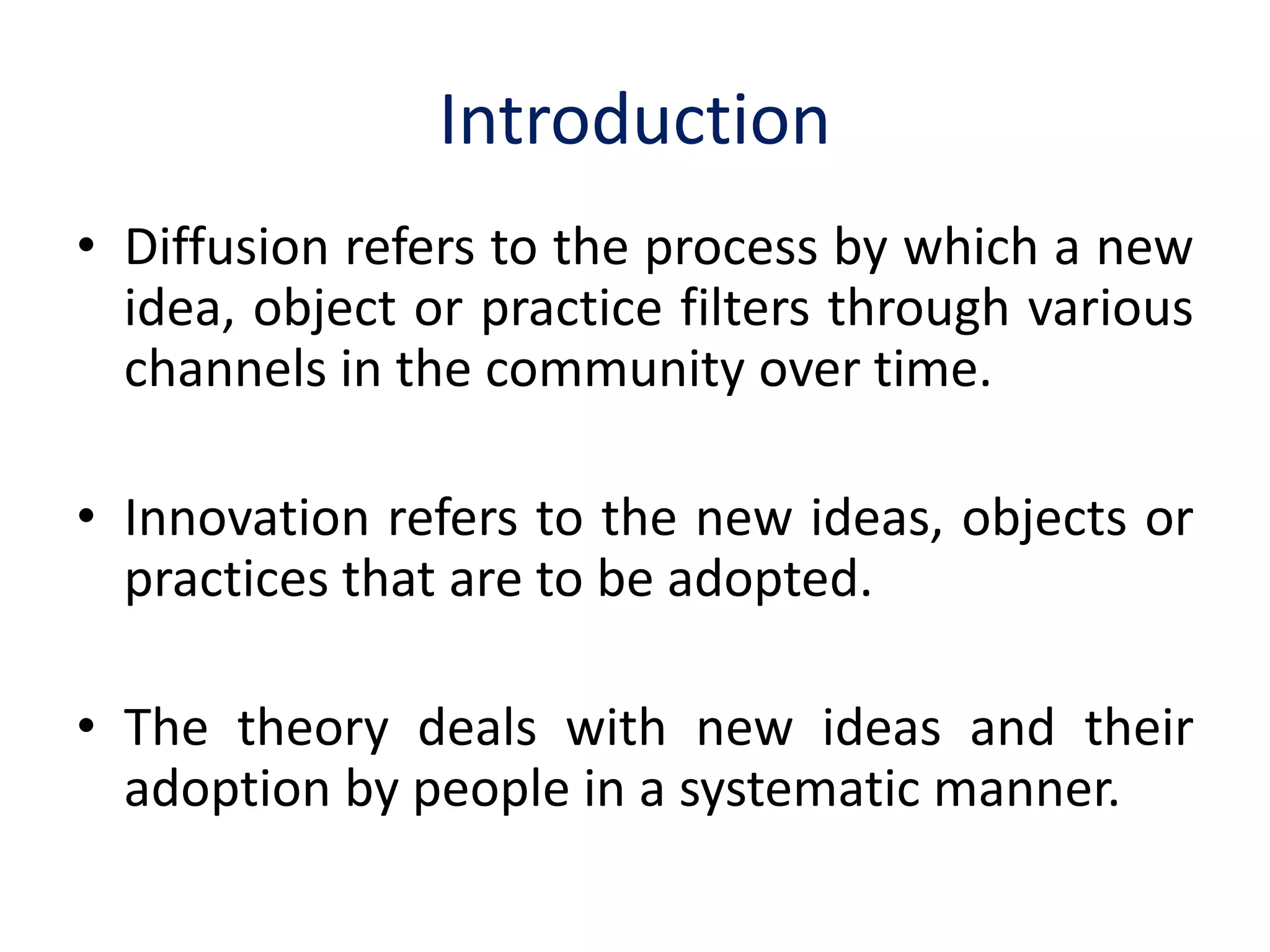 Introduction

• Diffusion refers to the process by which a new idea, object or practice filters through various channels in the community over time.

• Innovation refers to the new ideas, objects or practices that are to be adopted.

• The theory deals with new ideas and their adoption by people in a systematic manner.